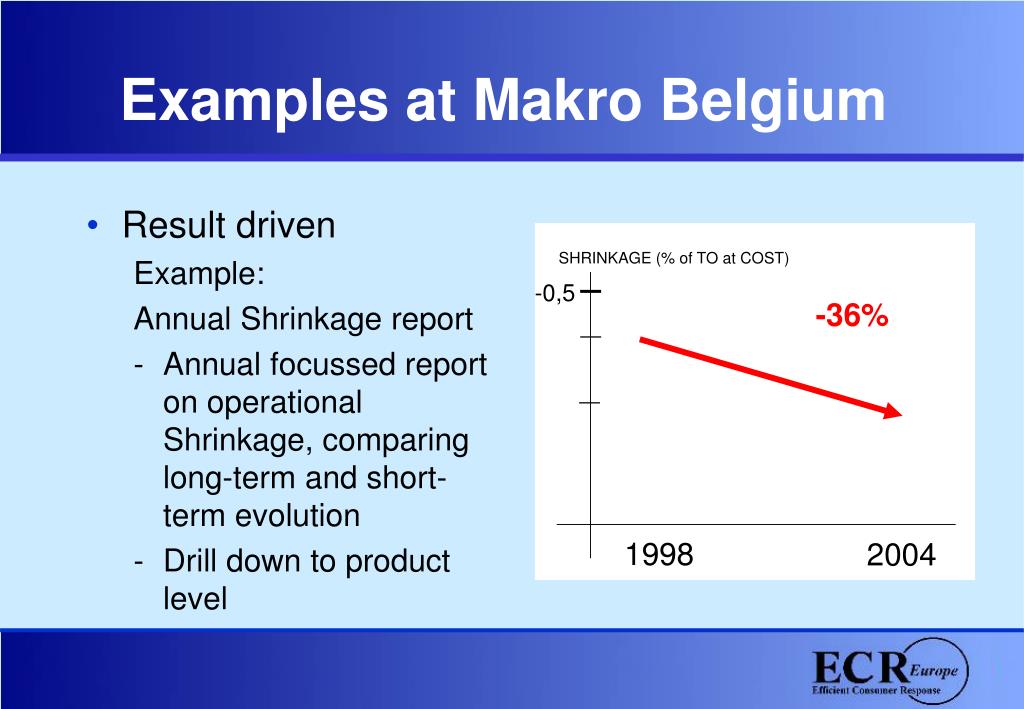 Examples at Makro Belgium

• Result driven
Example:
Annual Shrinkage report
- Annual focussed report on operational Shrinkage, comparing long-term and short-term evolution
- Drill down to product level

SHRINKAGE (% of TO at COST)
-0,5
-36%
1998
2004

ECR Europe
Efficient Consumer Response